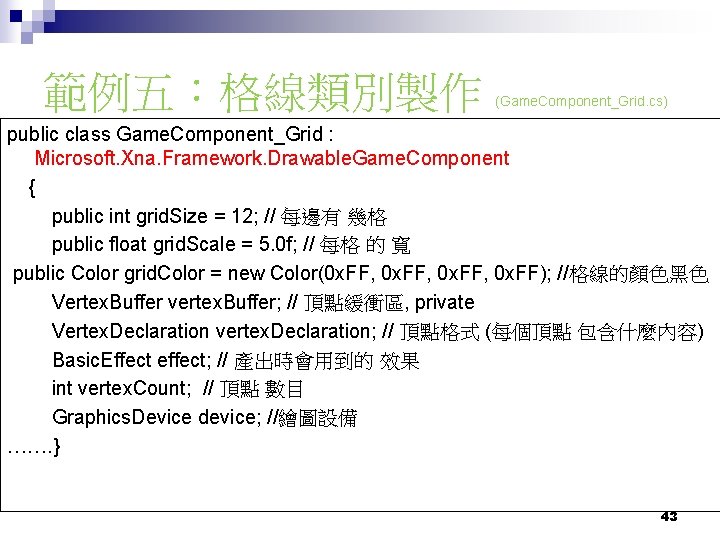 範例五：格線類別製作 (GameComponent_Grid.cs)

public class GameComponent_Grid : Microsoft.Xna.Framework.DrawableGameComponent
{
public int gridSize = 12; // 每邊有 幾格
public float gridScale = 5.0f; // 每格 的 寬
public Color gridColor = new Color(0xFF, 0xFF, 0xFF, 0xFF); //格線的顏色黑色
VertexBuffer vertexBuffer; // 頂點緩衝區, private
VertexDeclaration vertexDeclaration; // 頂點格式 (每個頂點 包含什麼內容)
BasicEffect effect; // 產出時會用到的 效果
int vertexCount; // 頂點 數目
GraphicsDevice device; //繪圖設備
…….}

43